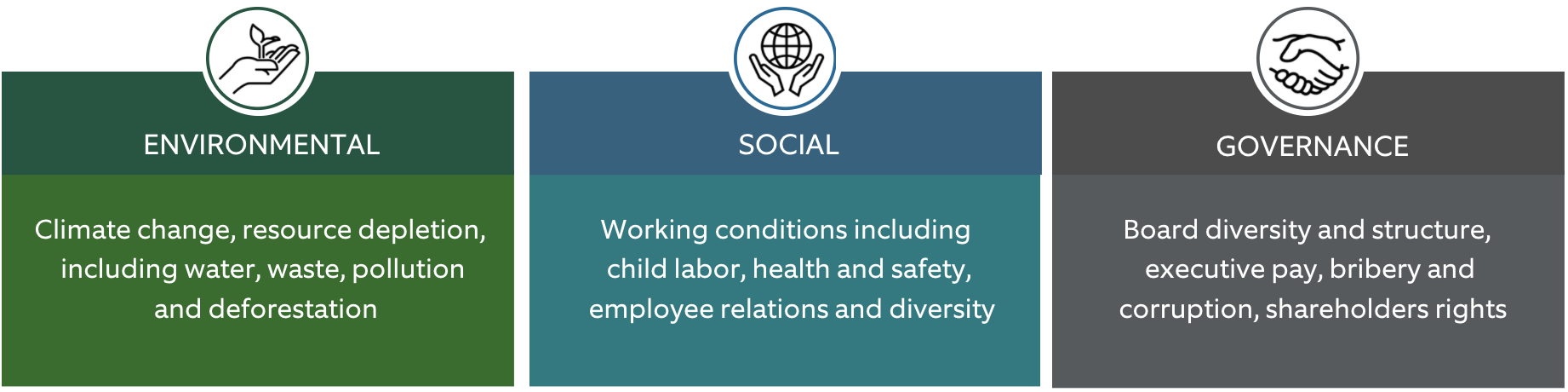 ENVIRONMENTAL

Climate change, resource depletion, including water, waste, pollution and deforestation

SOCIAL

Working conditions including child labor, health and safety, employee relations and diversity

GOVERNANCE

Board diversity and structure, executive pay, bribery and corruption, shareholders rights